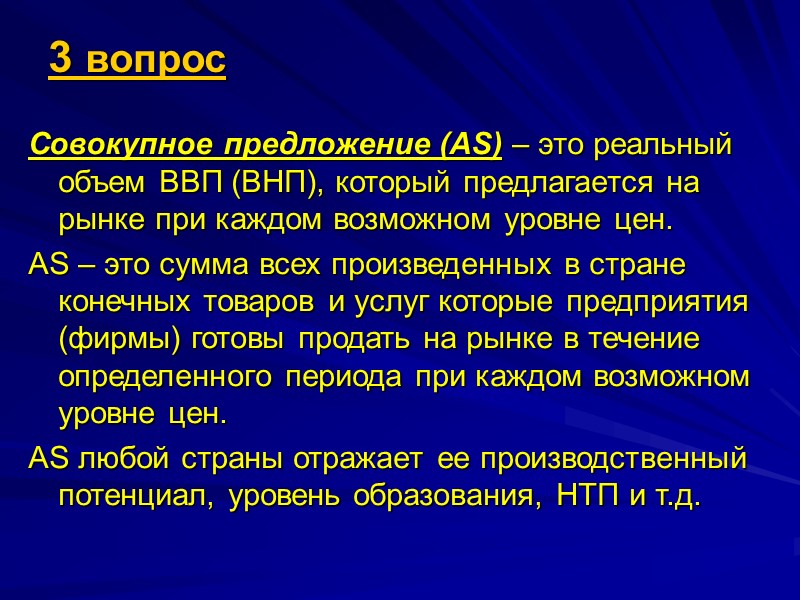 3 вопрос

Совокупное предложение (AS) – это реальный объем ВВП (ВНП), который предлагается на рынке при каждом возможном уровне цен.

AS – это сумма всех произведенных в стране конечных товаров и услуг которые предприятия (фирмы) готовы продать на рынке в течение определенного периода при каждом возможном уровне цен.

AS любой страны отражает ее производственный потенциал, уровень образования, НТП и т.д.